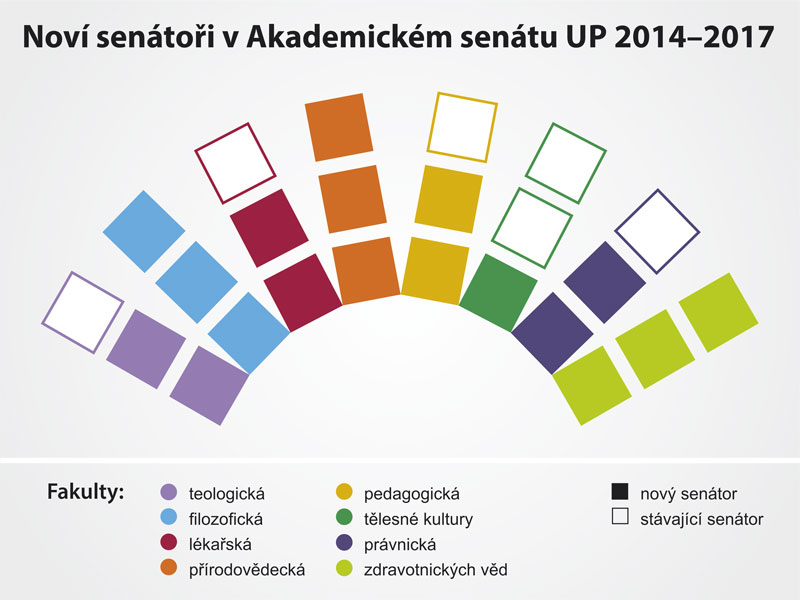 Noví senátoři v Akademickém senátu UP 2014–2017

Fakulty:
teologická
filozofická
lékařská
přírodovědecká
pedagogická
tělesné kultury
právnická
zdravotnických věd

nový senátor
stávající senátor